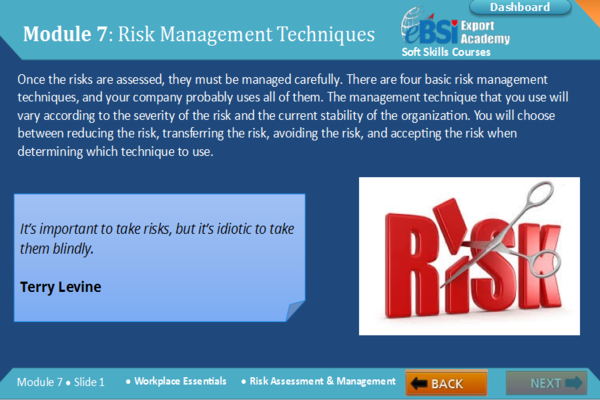 Dashboard

Module 7: Risk Management Techniques

eBSI Export Academy
Soft Skills Courses

Once the risks are assessed, they must be managed carefully. There are four basic risk management techniques, and your company probably uses all of them. The management technique that you use will vary according to the severity of the risk and the current stability of the organization. You will choose between reducing the risk, transferring the risk, avoiding the risk, and accepting the risk when determining which technique to use.

It's important to take risks, but it's idiotic to take them blindly.

Terry Levine

RISK

Module 7 • Slide 1 • Workplace Essentials • Risk Assessment & Management BACK NEXT